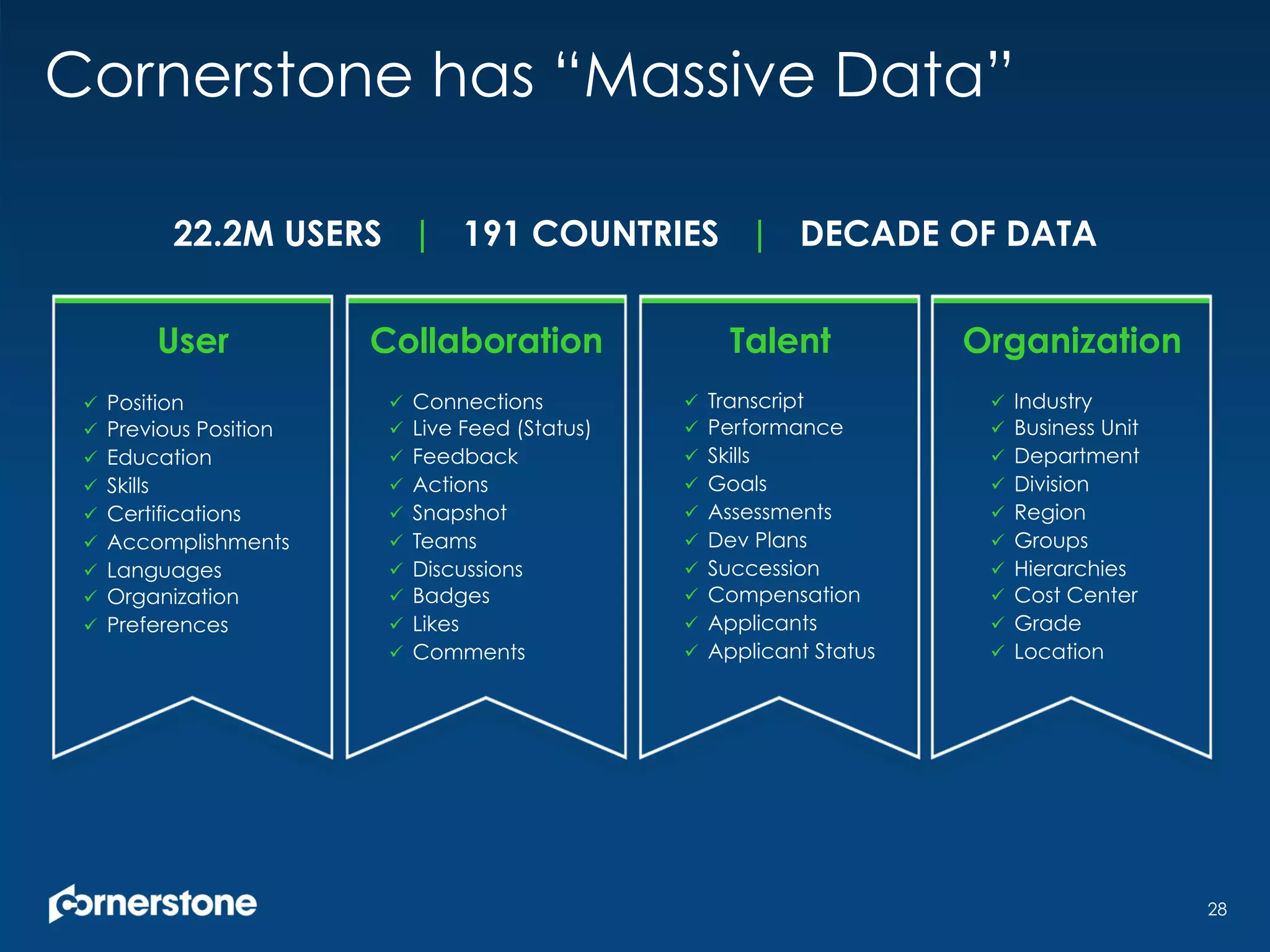 Cornerstone has “Massive Data”

22.2M USERS | 191 COUNTRIES | DECADE OF DATA

User

✓ Position
✓ Previous Position
✓ Education
✓ Skills
✓ Certifications
✓ Accomplishments
✓ Languages
✓ Organization
✓ Preferences

Collaboration

✓ Connections
✓ Live Feed (Status)
✓ Feedback
✓ Actions
✓ Snapshot
✓ Teams
✓ Discussions
✓ Badges
✓ Likes
✓ Comments

Talent

✓ Transcript
✓ Performance
✓ Skills
✓ Goals
✓ Assessments
✓ Dev Plans
✓ Succession
✓ Compensation
✓ Applicants
✓ Applicant Status

Organization

✓ Industry
✓ Business Unit
✓ Department
✓ Division
✓ Region
✓ Groups
✓ Hierarchies
✓ Cost Center
✓ Grade
✓ Location

cornerstone

28